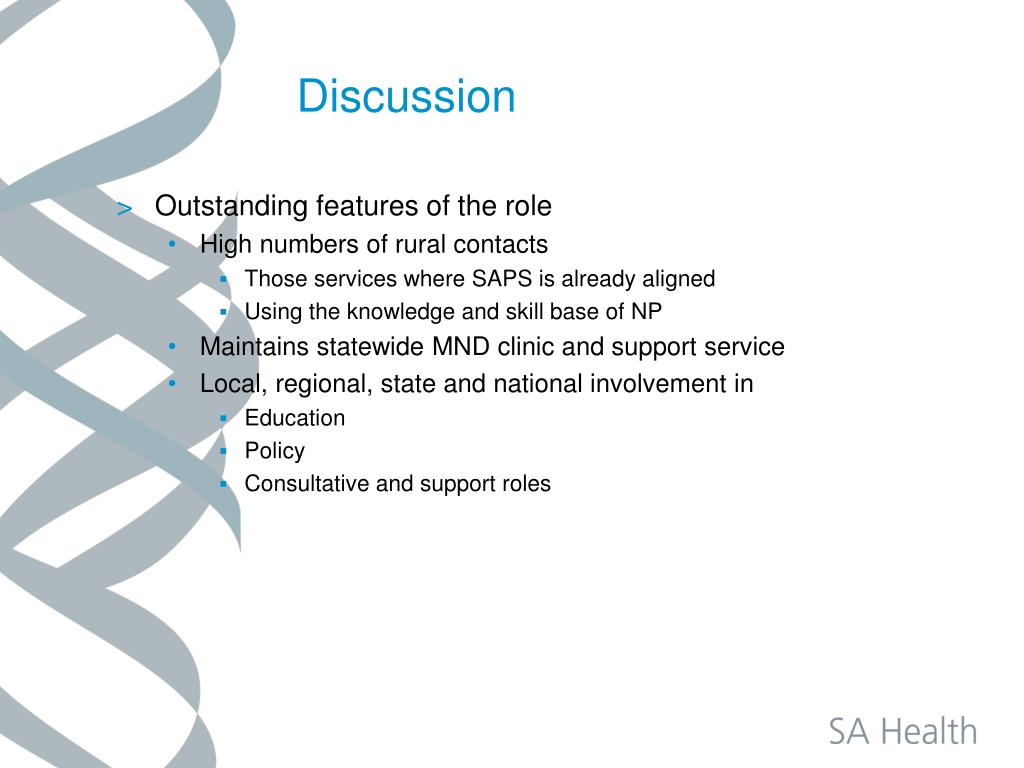 Discussion

> Outstanding features of the role
• High numbers of rural contacts
▪ Those services where SAPS is already aligned
▪ Using the knowledge and skill base of NP
• Maintains statewide MND clinic and support service
• Local, regional, state and national involvement in
▪ Education
▪ Policy
▪ Consultative and support roles

SA Health